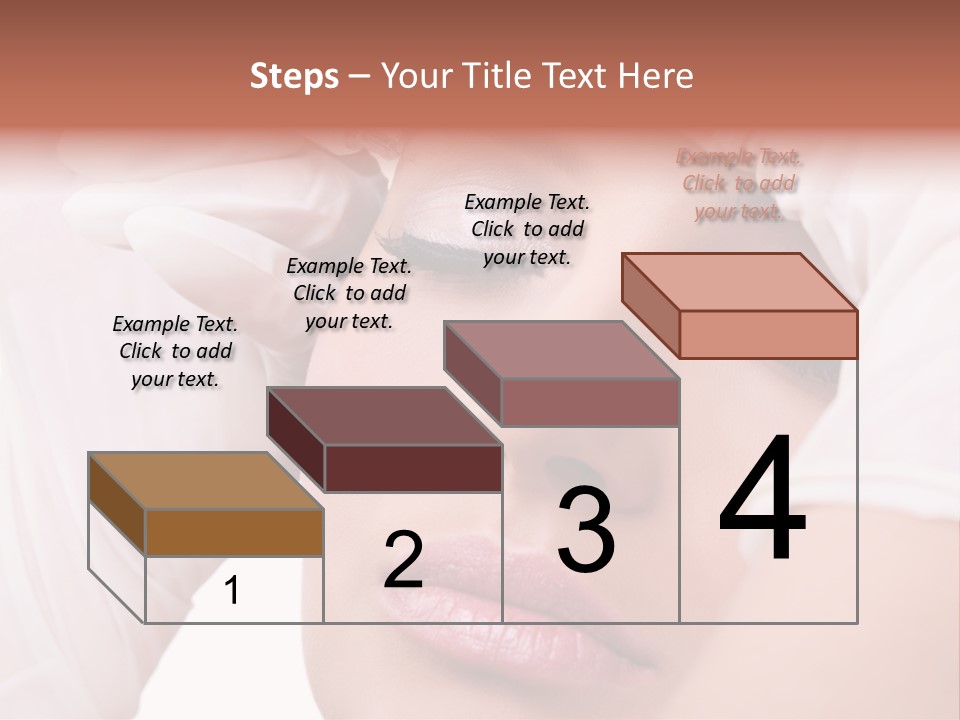 Steps – Your Title Text Here

Example Text. Click to add your text.

Example Text. Click to add your text.

Example Text. Click to add your text.

Example Text. Click to add your text.

1

2

3

4